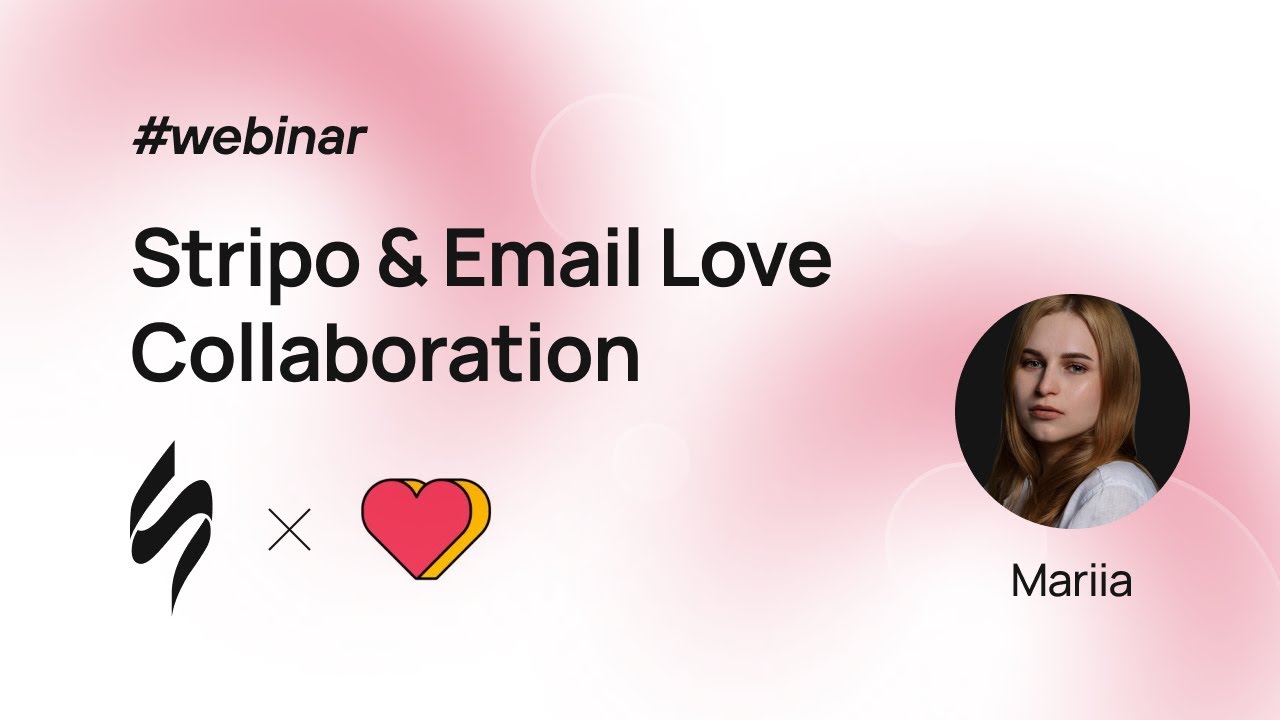 #webinar

Stripo & Email Love Collaboration

Mariia